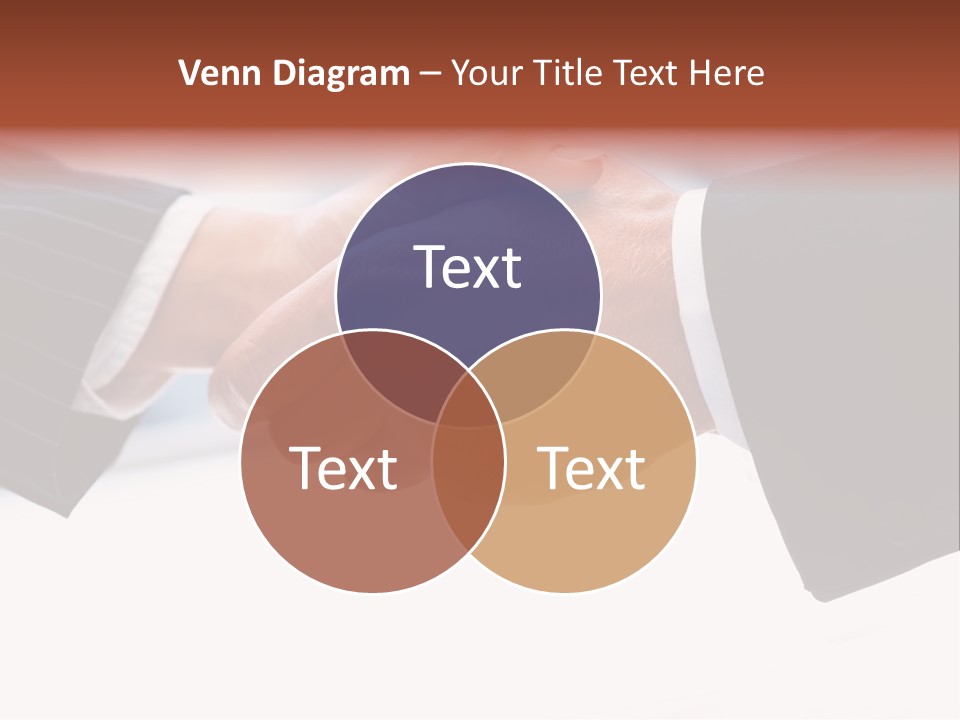 Venn Diagram – Your Title Text Here

Text

Text

Text